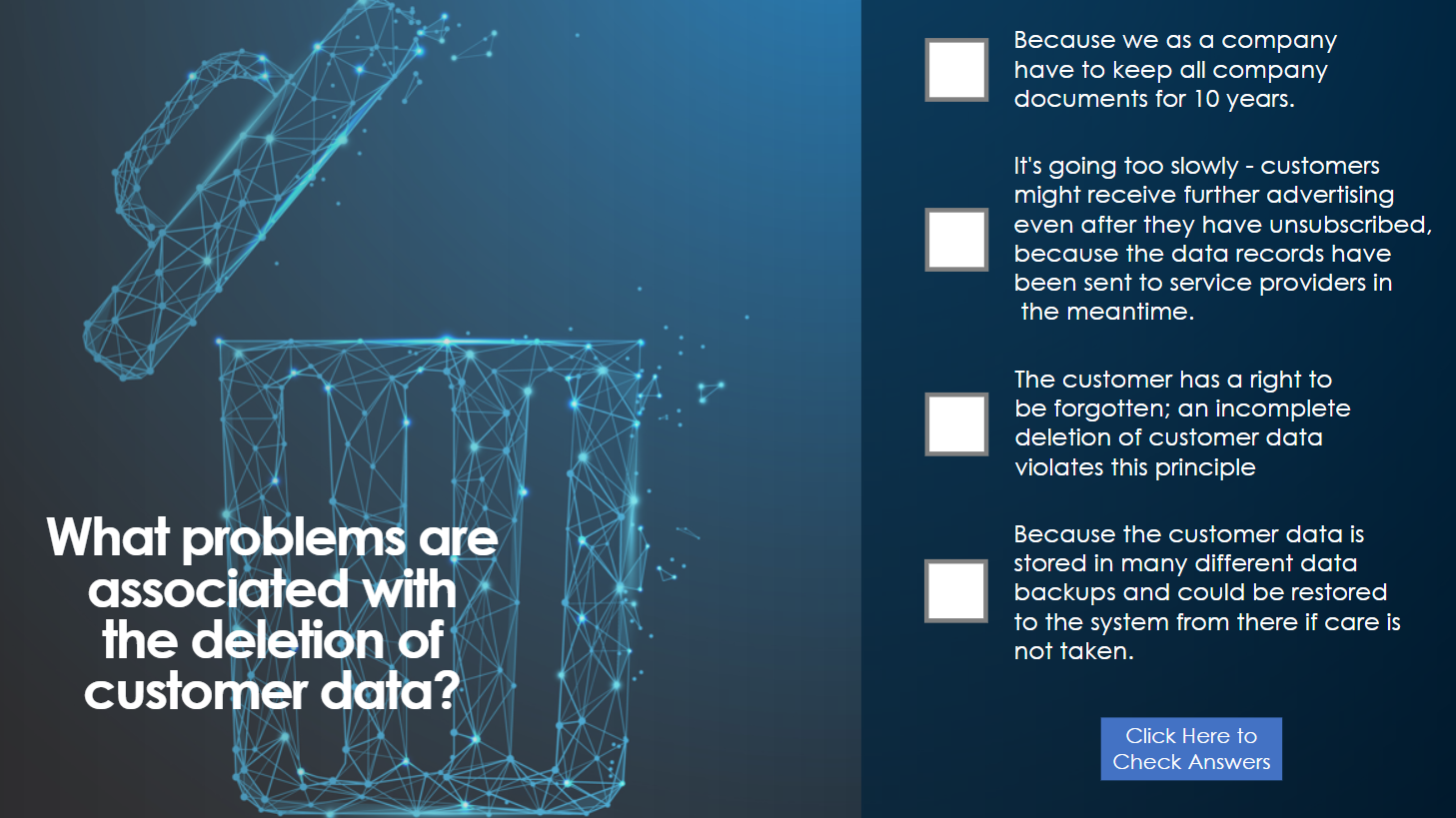 What problems are associated with the deletion of customer data?

Because we as a company have to keep all company documents for 10 years.

It's going too slowly - customers might receive further advertising even after they have unsubscribed, because the data records have been sent to service providers in the meantime.

The customer has a right to be forgotten; an incomplete deletion of customer data violates this principle

Because the customer data is stored in many different data backups and could be restored to the system from there if care is not taken.

Click Here to Check Answers